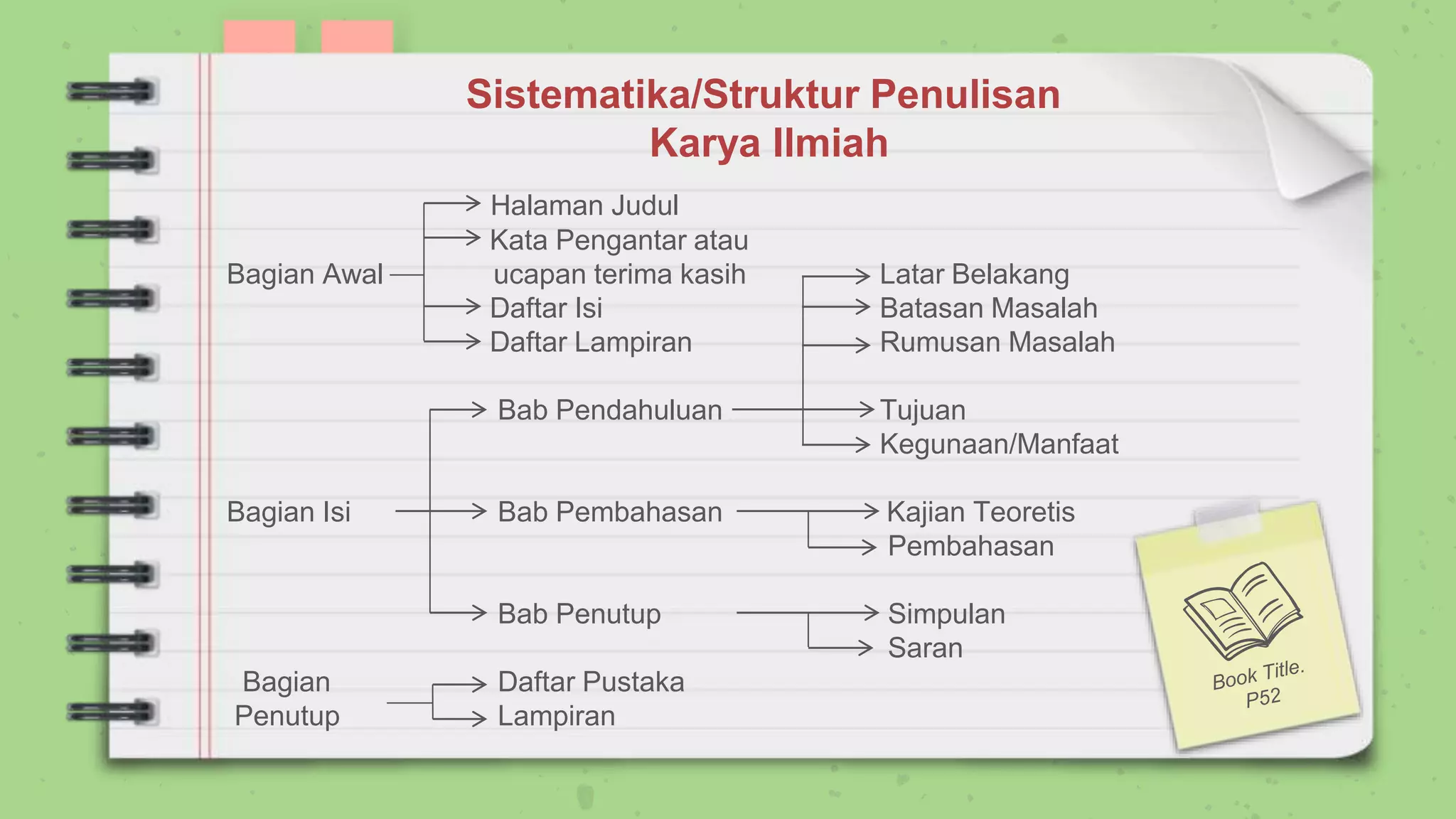 Sistematika/Struktur Penulisan Karya Ilmiah

Bagian Awal
Halaman Judul
Kata Pengantar atau ucapan terima kasih
Daftar Isi
Daftar Lampiran

Bagian Isi
Bab Pendahuluan
Latar Belakang
Batasan Masalah
Rumusan Masalah
Tujuan
Kegunaan/Manfaat

Bab Pembahasan
Kajian Teoretis
Pembahasan

Bab Penutup
Simpulan
Saran

Bagian Penutup
Daftar Pustaka
Lampiran

Book Title.
P52